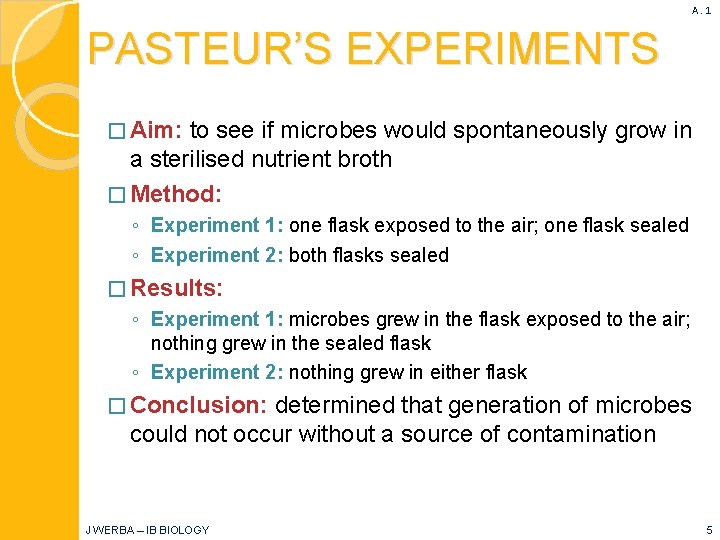 A.1

PASTEUR'S EXPERIMENTS

□ Aim: to see if microbes would spontaneously grow in a sterilised nutrient broth

□ Method:

◦ Experiment 1: one flask exposed to the air; one flask sealed
◦ Experiment 2: both flasks sealed

□ Results:

◦ Experiment 1: microbes grew in the flask exposed to the air; nothing grew in the sealed flask
◦ Experiment 2: nothing grew in either flask

□ Conclusion: determined that generation of microbes could not occur without a source of contamination

J WERBA – IB BIOLOGY

5